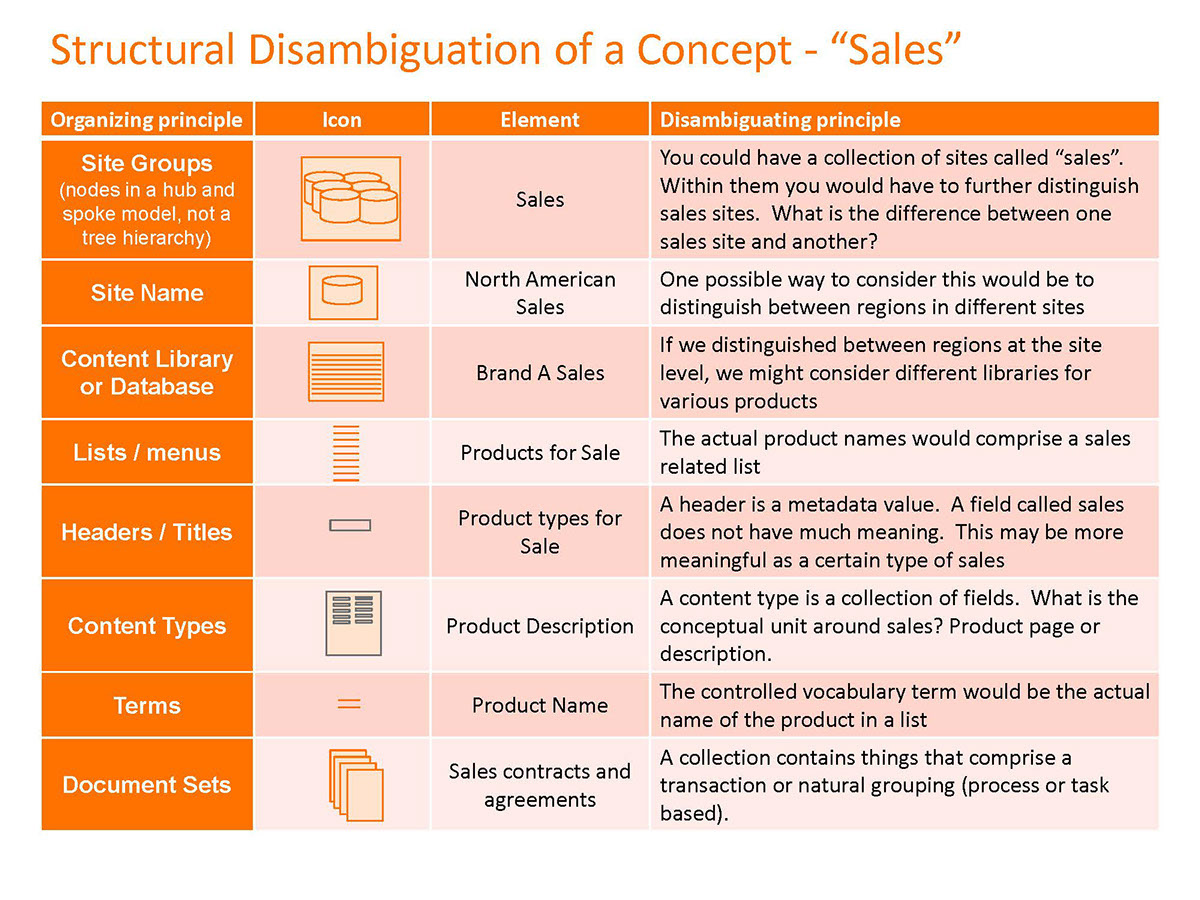 Structural Disambiguation of a Concept - “Sales”

| Organizing principle | Icon | Element | Disambiguating principle |
|---|---|---|---|
| Site Groups (nodes in a hub and spoke model, not a tree hierarchy) | | Sales | You could have a collection of sites called “sales”. Within them you would have to further distinguish sales sites. What is the difference between one sales site and another? |
| Site Name | | North American Sales | One possible way to consider this would be to distinguish between regions in different sites |
| Content Library or Database | | Brand A Sales | If we distinguished between regions at the site level, we might consider different libraries for various products |
| Lists / menus | | Products for Sale | The actual product names would comprise a sales related list |
| Headers / Titles | | Product types for Sale | A header is a metadata value. A field called sales does not have much meaning. This may be more meaningful as a certain type of sales |
| Content Types | | Product Description | A content type is a collection of fields. What is the conceptual unit around sales? Product page or description. |
| Terms | | Product Name | The controlled vocabulary term would be the actual name of the product in a list |
| Document Sets | | Sales contracts and agreements | A collection contains things that comprise a transaction or natural grouping (process or task based). |